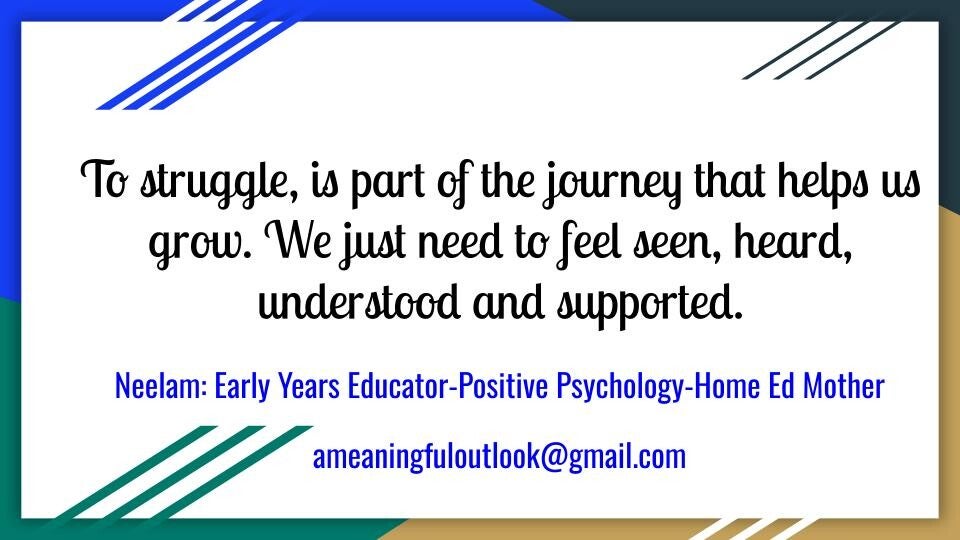 To struggle, is part of the journey that helps us grow. We just need to feel seen, heard, understood and supported.

Neelam: Early Years Educator-Positive Psychology-Home Ed Mother

ameaningfuloutlook@gmail.com